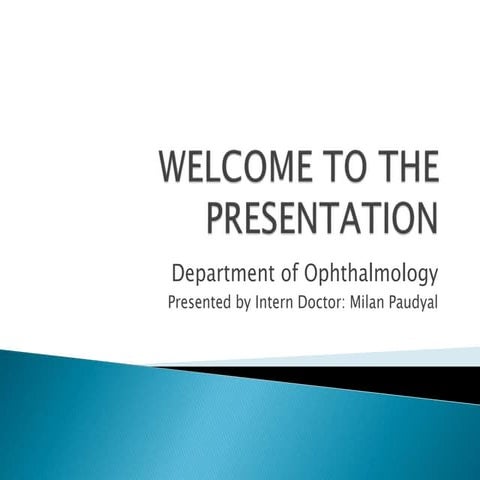 WELCOME TO THE PRESENTATION

Department of Ophthalmology

Presented by Intern Doctor: Milan Paudyal